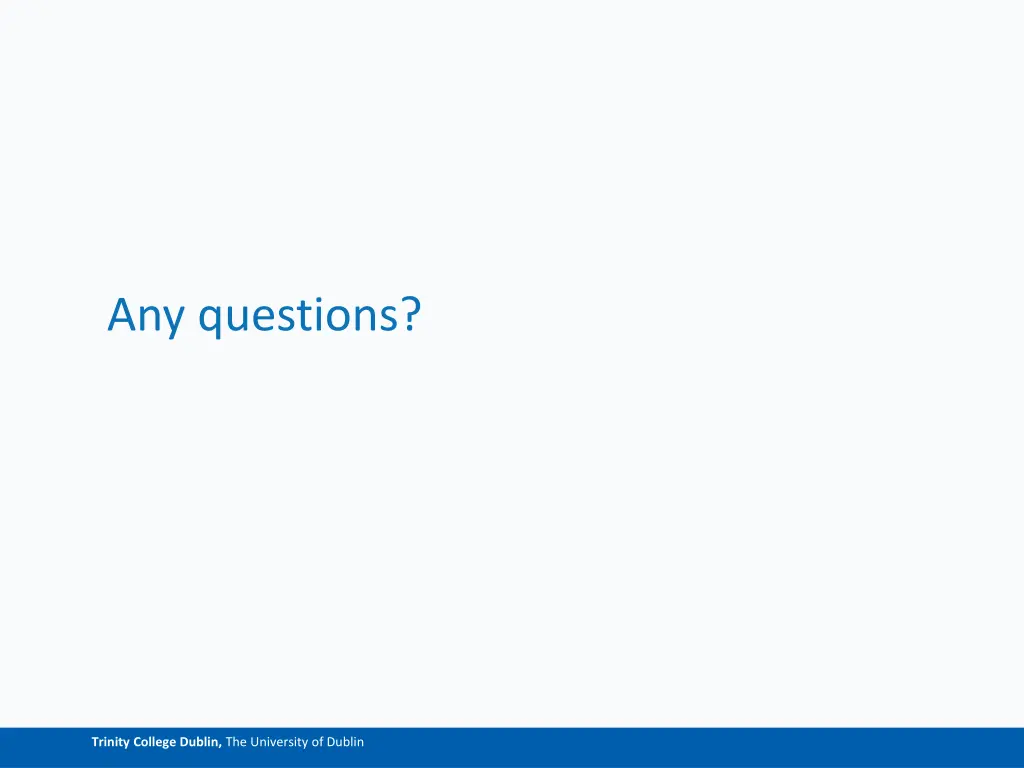 Any questions?

Trinity College Dublin, The University of Dublin